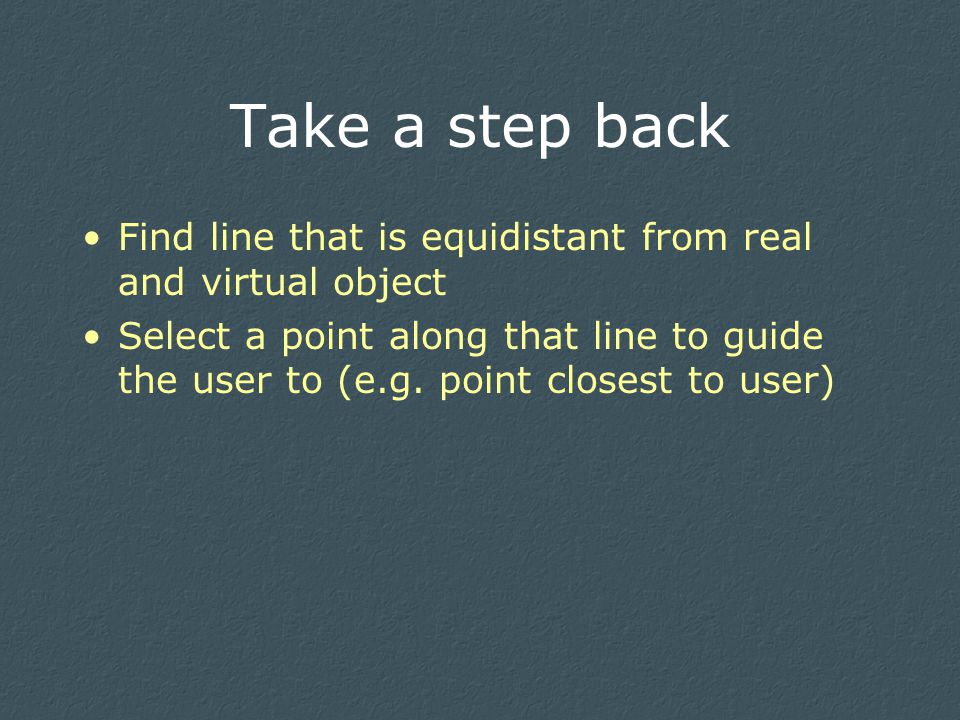 Take a step back

• Find line that is equidistant from real and virtual object
• Select a point along that line to guide the user to (e.g. point closest to user)